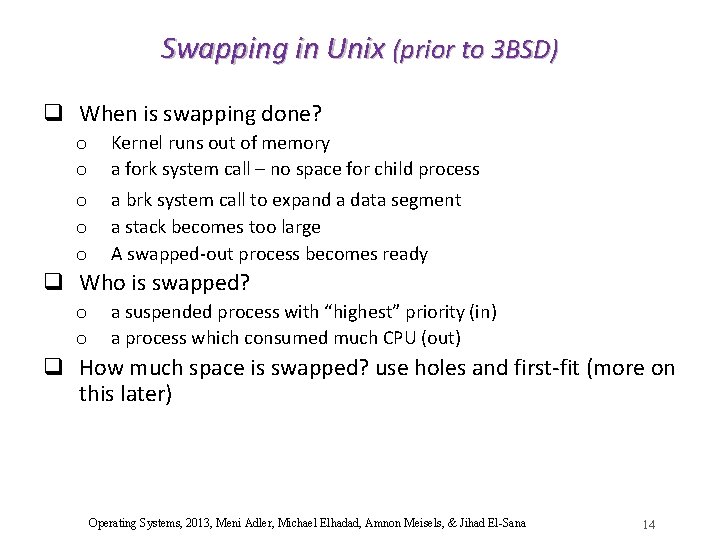 Swapping in Unix (prior to 3BSD)

❑ When is swapping done?
o Kernel runs out of memory
o a fork system call – no space for child process
o a brk system call to expand a data segment
o a stack becomes too large
o A swapped-out process becomes ready

❑ Who is swapped?
o a suspended process with “highest” priority (in)
o a process which consumed much CPU (out)

❑ How much space is swapped? use holes and first-fit (more on this later)

Operating Systems, 2013, Meni Adler, Michael Elhadad, Amnon Meisels, & Jihad El-Sana 14